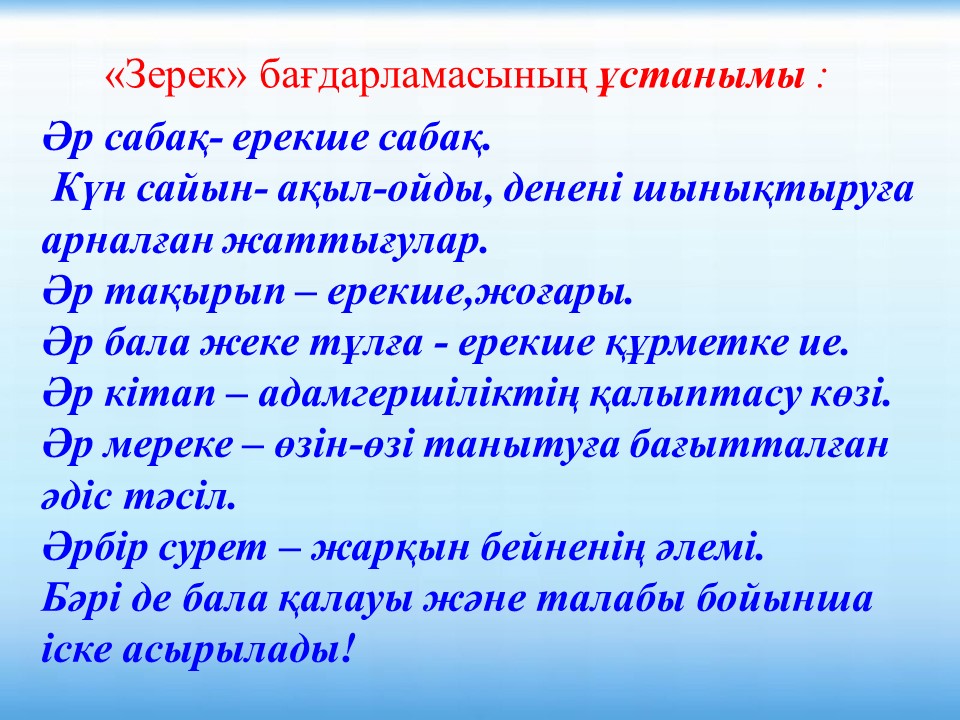 «Зерек» бағдарламасының ұстанымы :

Әр сабақ- ерекше сабақ.
Күн сайын- ақыл-ойды, денені шынықтыруға арналған жаттығулар.
Әр тақырып – ерекше,жоғары.
Әр бала жеке тұлға - ерекше құрметке ие.
Әр кітап – адамгершіліктің қалыптасу көзі.
Әр мереке – өзін-өзі танытуға бағытталған әдіс тәсіл.
Әрбір сурет – жарқын бейненің әлемі.
Бәрі де бала қалауы және талабы бойынша іске асырылады!